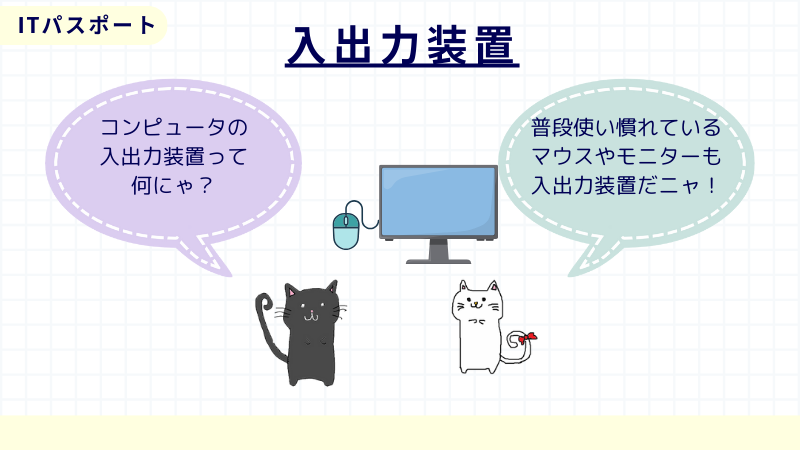 ITパスポート

入出力装置

コンピュータの入出力装置って何にゃ？

普段使い慣れているマウスやモニターも入出力装置だニャ！